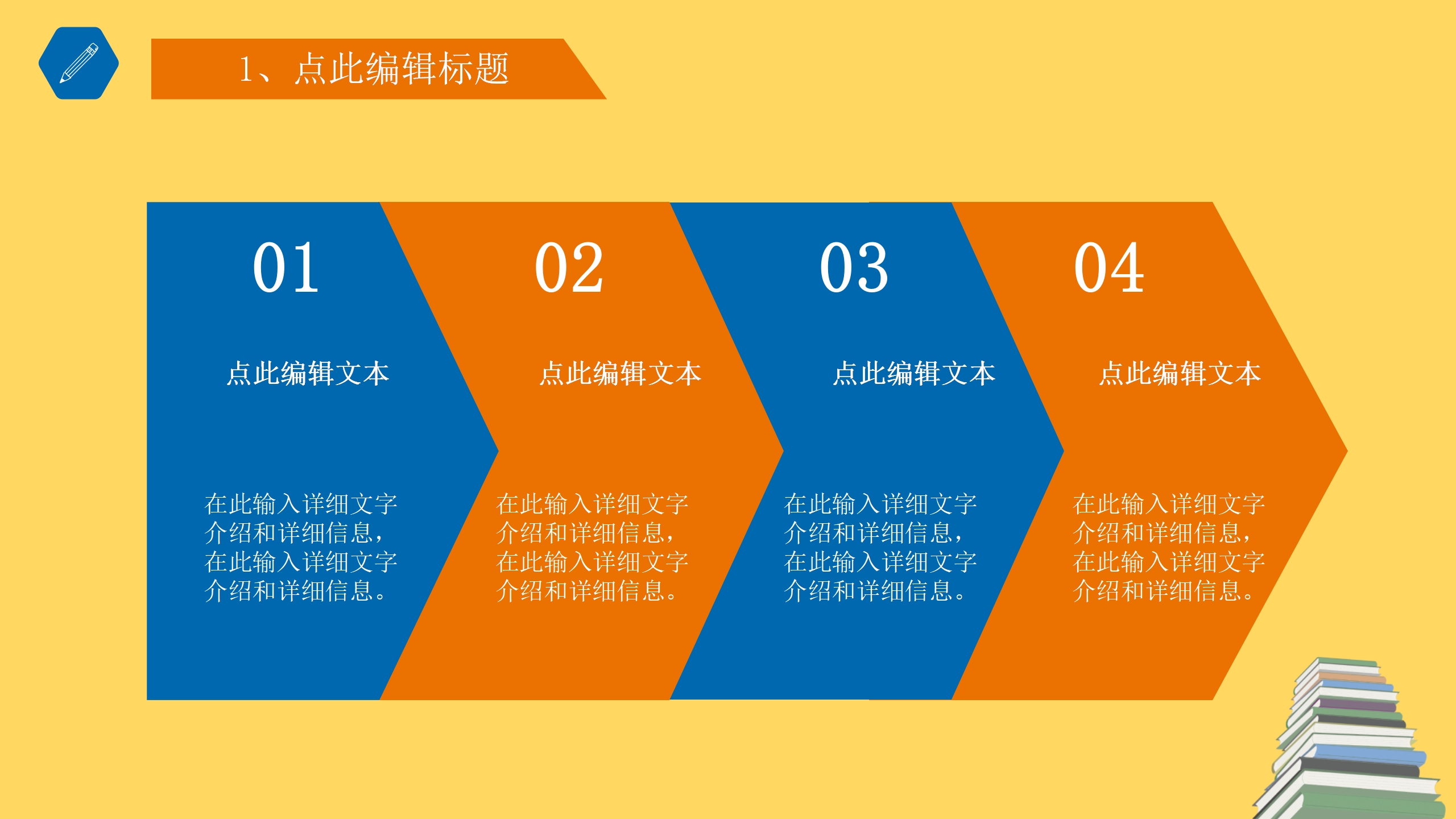 1、点此编辑标题

01

点此编辑文本

在此输入详细文字介绍和详细信息，在此输入详细文字介绍和详细信息。

02

点此编辑文本

在此输入详细文字介绍和详细信息，在此输入详细文字介绍和详细信息。

03

点此编辑文本

在此输入详细文字介绍和详细信息，在此输入详细文字介绍和详细信息。

04

点此编辑文本

在此输入详细文字介绍和详细信息，在此输入详细文字介绍和详细信息。